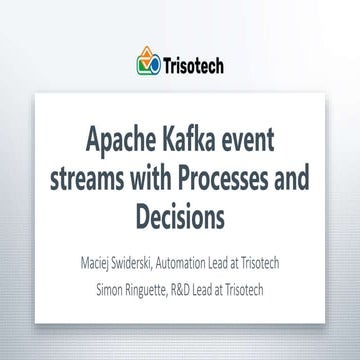 Trisotech

Apache Kafka event streams with Processes and Decisions

Maciej Swiderski, Automation Lead at Trisotech

Simon Ringuette, R&D Lead at Trisotech